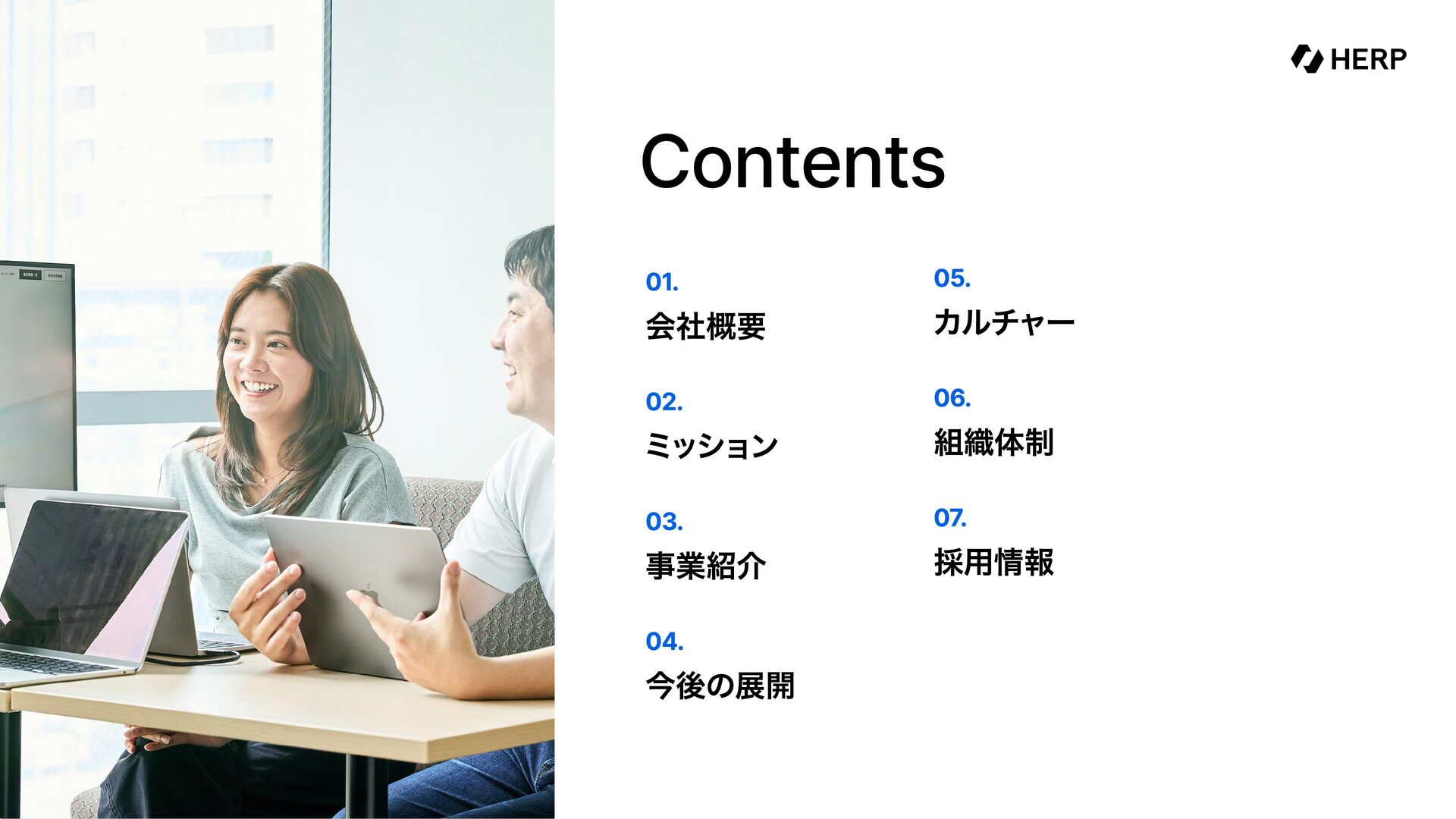 HERP

Contents

01.
会社概要

02.
ミッション

03.
事業紹介

04.
今後の展開

05.
カルチャー

06.
組織体制

07.
採用情報